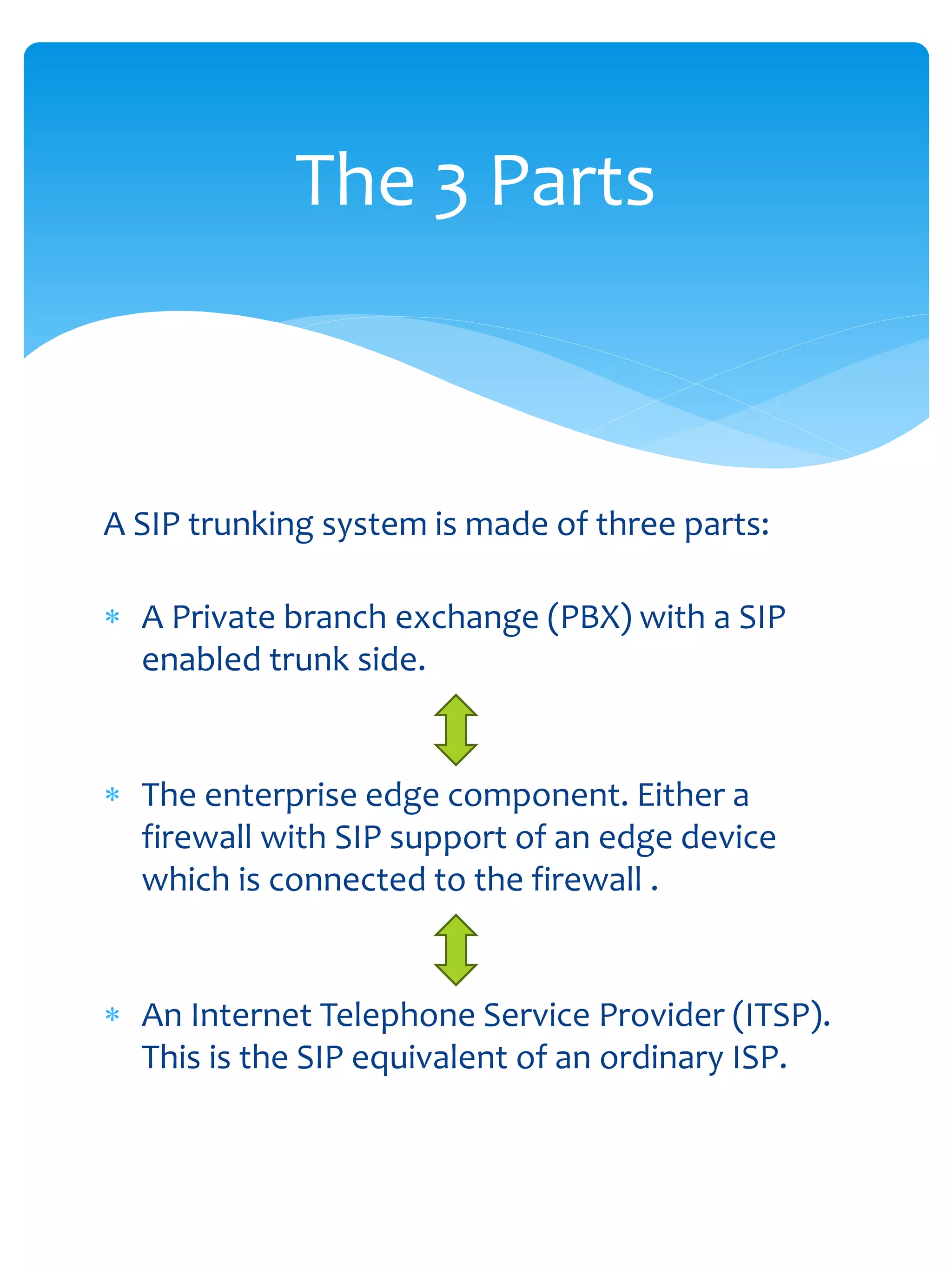 The 3 Parts

A SIP trunking system is made of three parts:

* A Private branch exchange (PBX) with a SIP enabled trunk side.

* The enterprise edge component. Either a firewall with SIP support of an edge device which is connected to the firewall .

* An Internet Telephone Service Provider (ITSP). This is the SIP equivalent of an ordinary ISP.